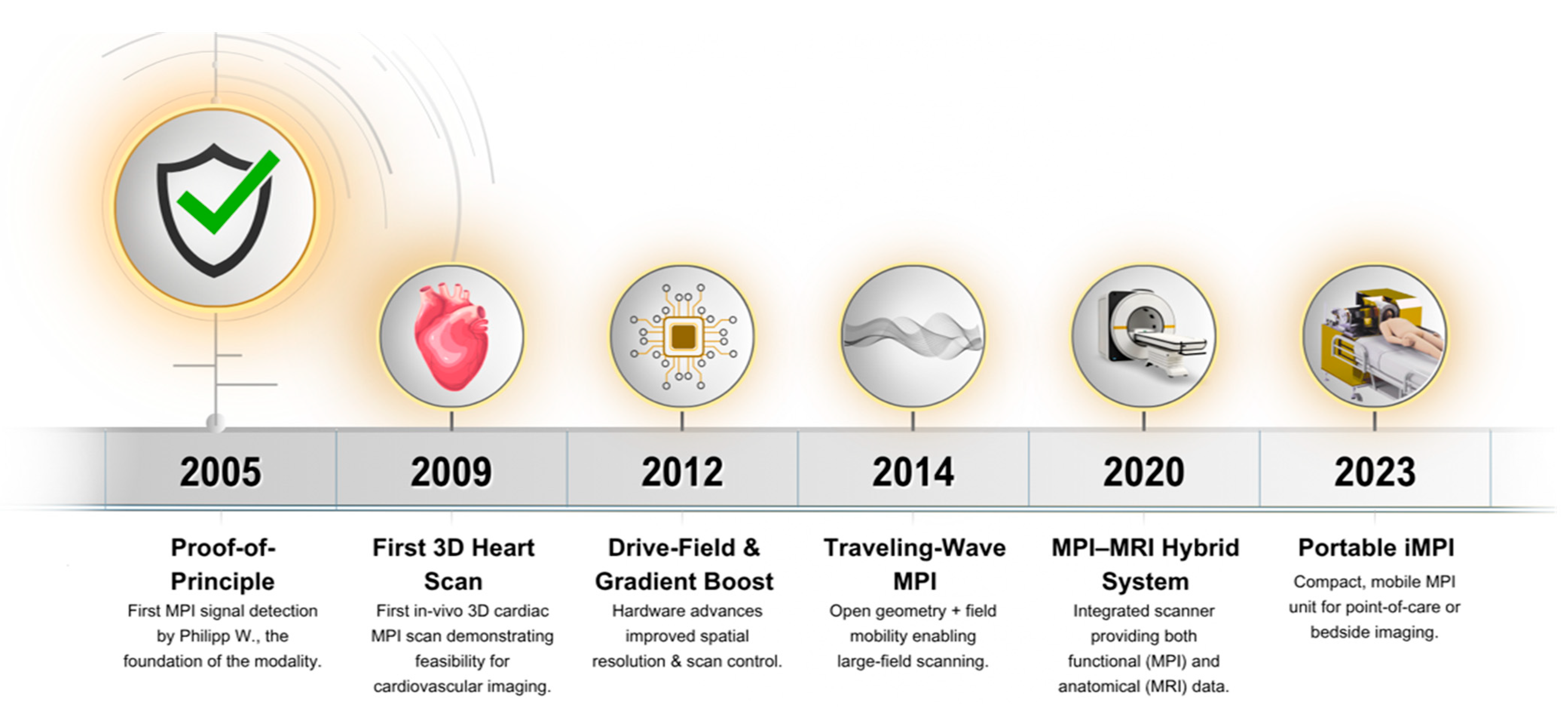 2005

Proof-of-Principle

First MPI signal detection by Philipp W., the foundation of the modality.

2009

First 3D Heart Scan

First in-vivo 3D cardiac MPI scan demonstrating feasibility for cardiovascular imaging.

2012

Drive-Field & Gradient Boost

Hardware advances improved spatial resolution & scan control.

2014

Traveling-Wave MPI

Open geometry + field mobility enabling large-field scanning.

2020

MPI–MRI Hybrid System

Integrated scanner providing both functional (MPI) and anatomical (MRI) data.

2023

Portable iMPI

Compact, mobile MPI unit for point-of-care or bedside imaging.